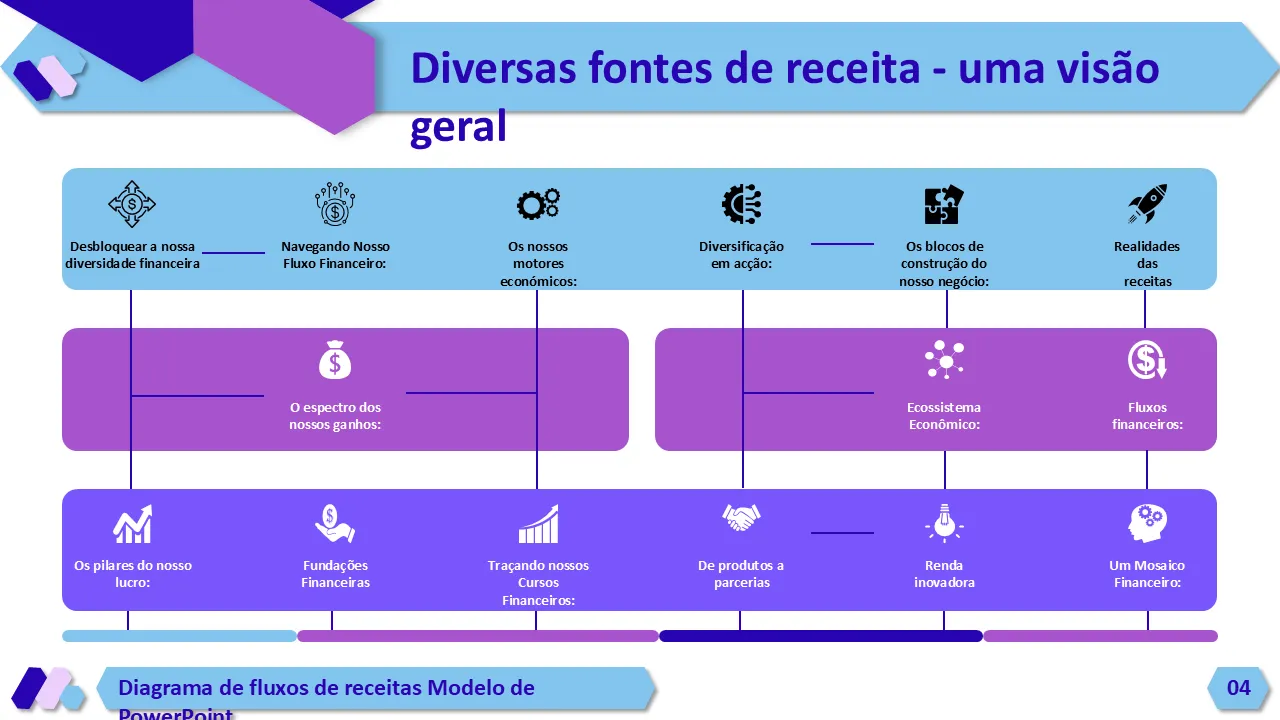 Diversas fontes de receita - uma visão geral

Desbloquear a nossa diversidade financeira

Navegando Nosso Fluxo Financeiro:

Os nossos motores económicos:

Diversificação em acção:

Os blocos de construção do nosso negócio:

Realidades das receitas

O espectro dos nossos ganhos:

Ecossistema Econômico:

Fluxos financeiros:

Os pilares do nosso lucro:

Fundações Financeiras

Traçando nossos Cursos Financeiros:

De produtos a parcerias

Renda inovadora

Um Mosaico Financeiro:

Diagrama de fluxos de receitas Modelo de PowerPoint

04